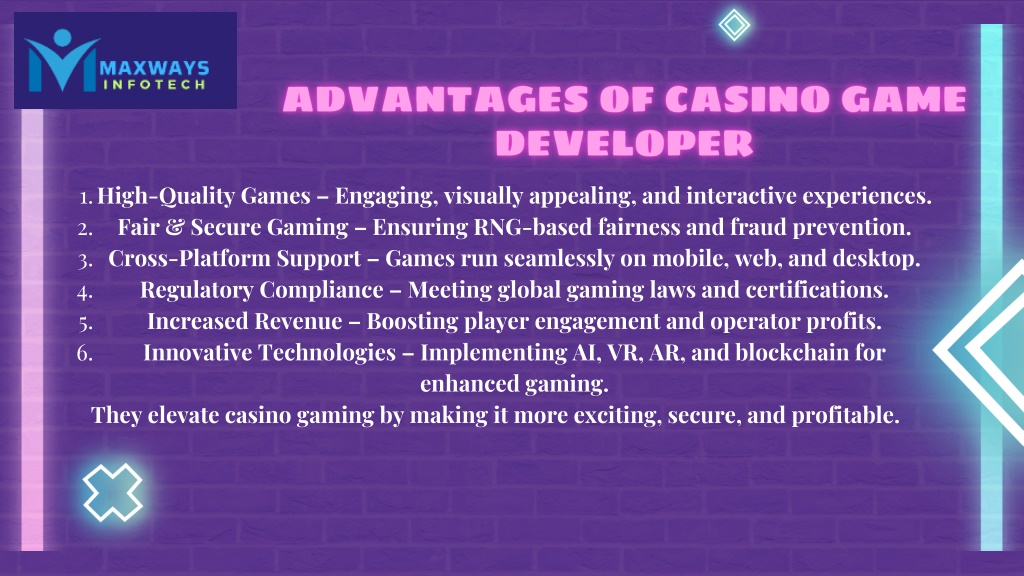 MAXWAYS INFOTECH

ADVANTAGES OF CASINO GAME DEVELOPER

1. High-Quality Games – Engaging, visually appealing, and interactive experiences.
2. Fair & Secure Gaming – Ensuring RNG-based fairness and fraud prevention.
3. Cross-Platform Support – Games run seamlessly on mobile, web, and desktop.
4. Regulatory Compliance – Meeting global gaming laws and certifications.
5. Increased Revenue – Boosting player engagement and operator profits.
6. Innovative Technologies – Implementing AI, VR, AR, and blockchain for enhanced gaming.

They elevate casino gaming by making it more exciting, secure, and profitable.